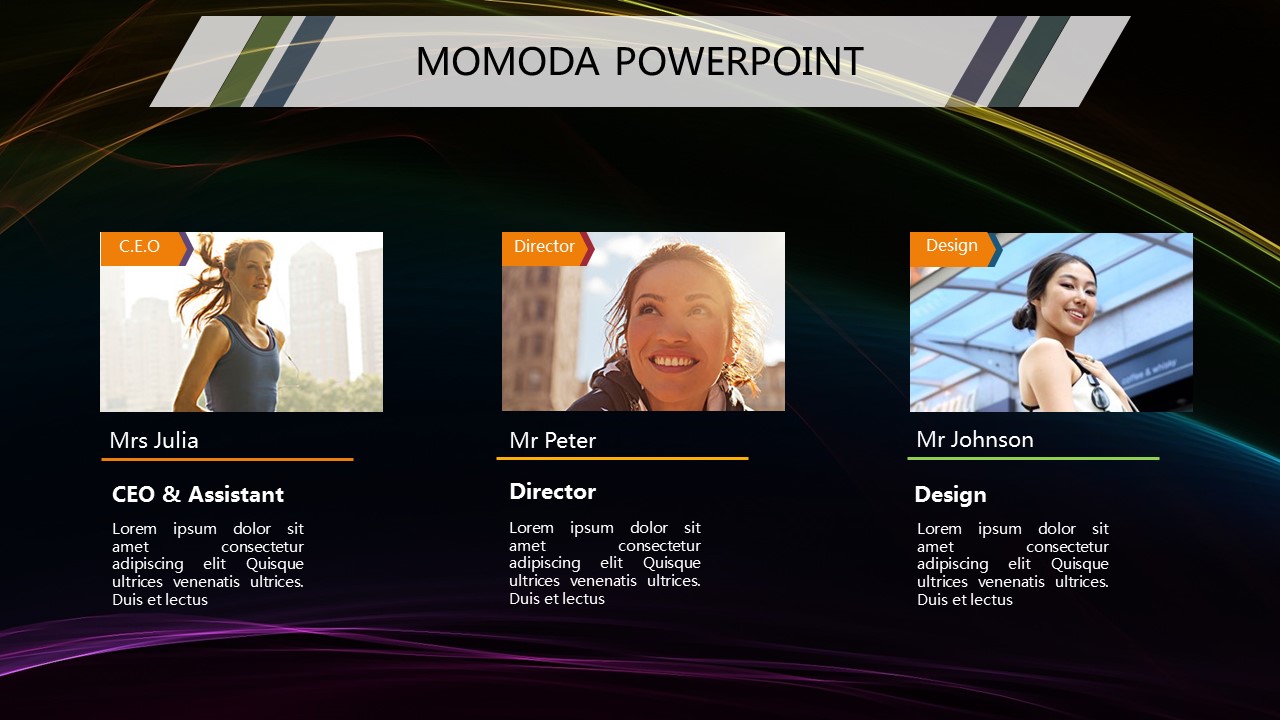 MOMODA POWERPOINT

C.E.O

Mrs Julia

CEO & Assistant

Lorem ipsum dolor sit amet consectetur adipiscing elit Quisque ultrices venenatis ultrices. Duis et lectus

Director

Mr Peter

Director

Lorem ipsum dolor sit amet consectetur adipiscing elit Quisque ultrices venenatis ultrices. Duis et lectus

Design

Mr Johnson

Design

Lorem ipsum dolor sit amet consectetur adipiscing elit Quisque ultrices venenatis ultrices. Duis et lectus